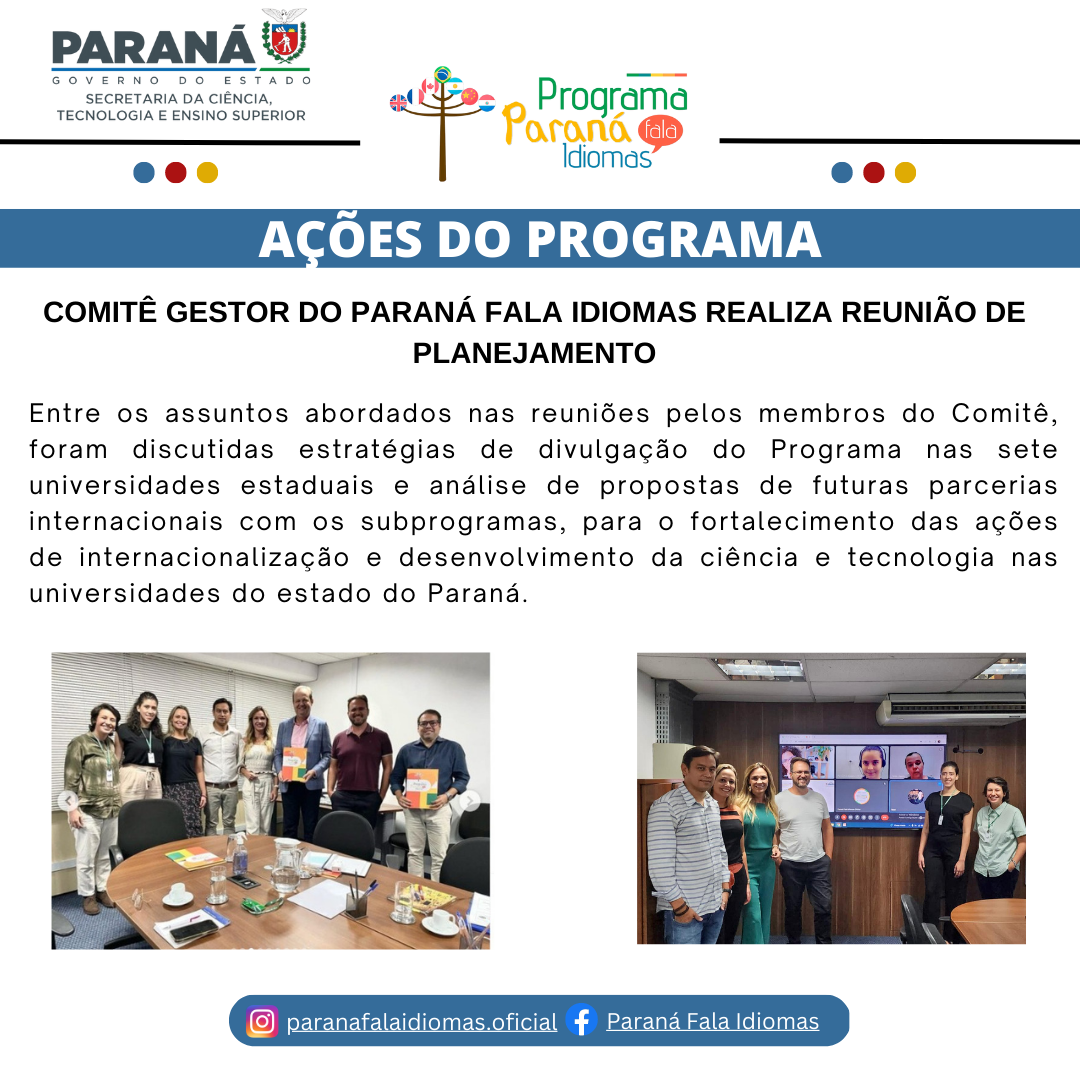 PARANÁ
GOVERNO DO ESTADO
SECRETARIA DA CIÊNCIA, TECNOLOGIA E ENSINO SUPERIOR

Programa Paraná fala Idiomas

AÇÕES DO PROGRAMA

COMITÊ GESTOR DO PARANÁ FALA IDIOMAS REALIZA REUNIÃO DE PLANEJAMENTO

Entre os assuntos abordados nas reuniões pelos membros do Comitê, foram discutidas estratégias de divulgação do Programa nas sete universidades estaduais e análise de propostas de futuras parcerias internacionais com os subprogramas, para o fortalecimento das ações de internacionalização e desenvolvimento da ciência e tecnologia nas universidades do estado do Paraná.

paranafalaidiomas.oficial Paraná Fala Idiomas